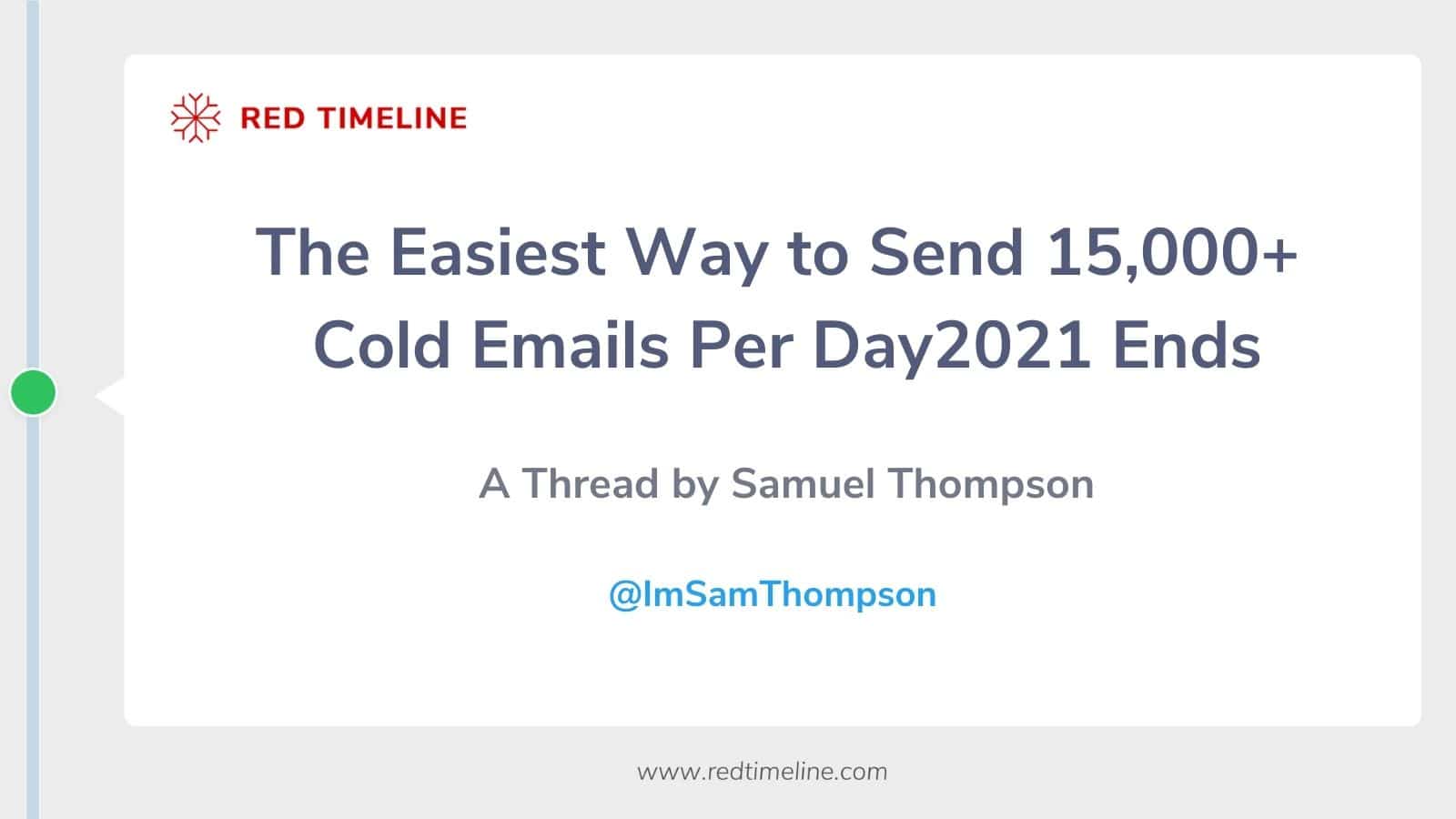 RED TIMELINE

The Easiest Way to Send 15,000+ Cold Emails Per Day2021 Ends

A Thread by Samuel Thompson

@ImSamThompson

www.redtimeline.com